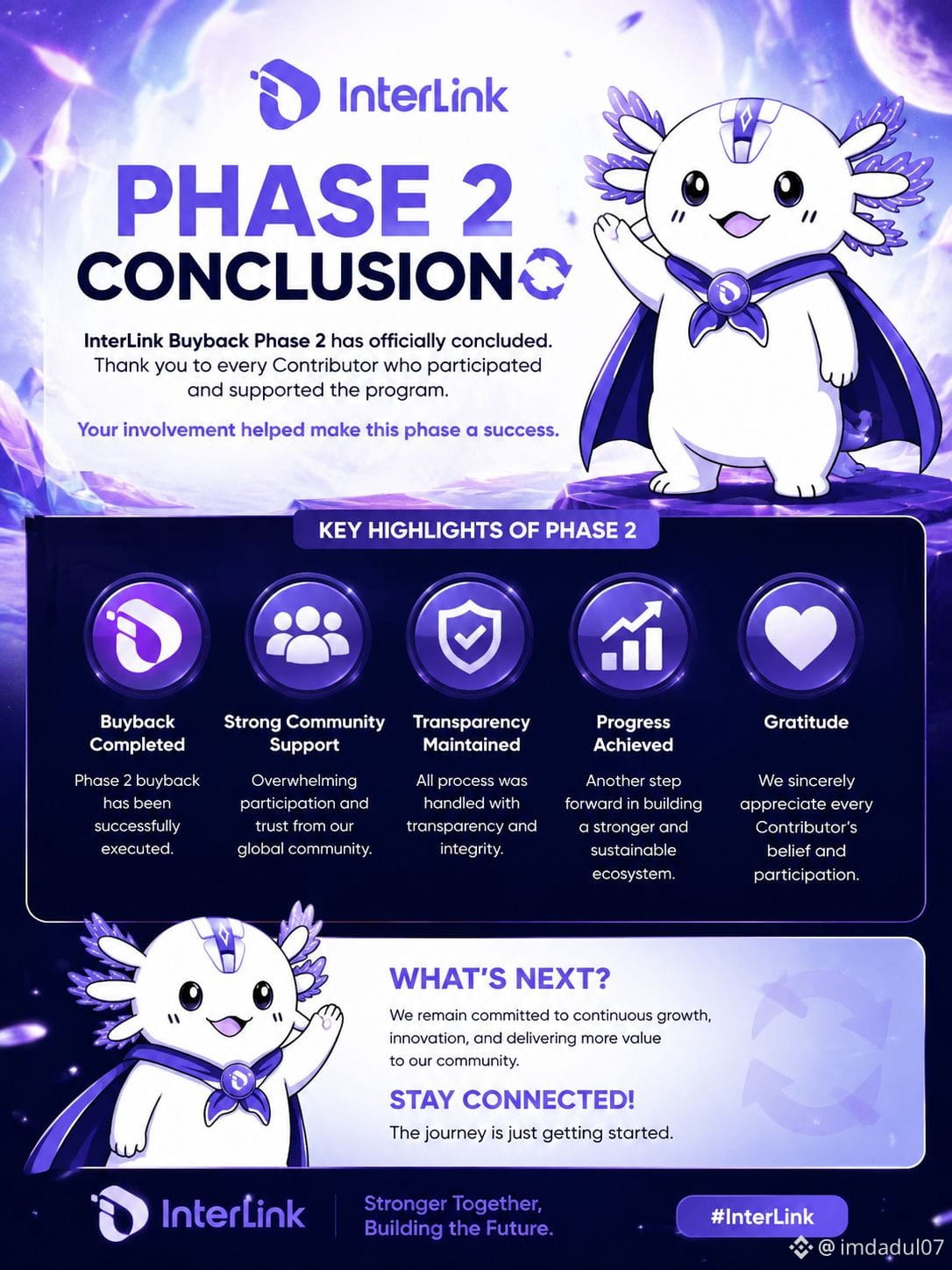 InterLink

PHASE 2
CONCLUSION

InterLink Buyback Phase 2 has officially concluded. Thank you to every Contributor who participated and supported the program.

Your involvement helped make this phase a success.

KEY HIGHLIGHTS OF PHASE 2

Buyback Completed
Phase 2 buyback has been successfully executed.

Strong Community Support
Overwhelming participation and trust from our global community.

Transparency Maintained
All process was handled with transparency and integrity.

Progress Achieved
Another step forward in building a stronger and sustainable ecosystem.

Gratitude
We sincerely appreciate every Contributor's belief and participation.

WHAT'S NEXT?
We remain committed to continuous growth, innovation, and delivering more value to our community.

STAY CONNECTED!
The journey is just getting started.

InterLink

Stronger Together, Building the Future.

#InterLink

@ imdadul07